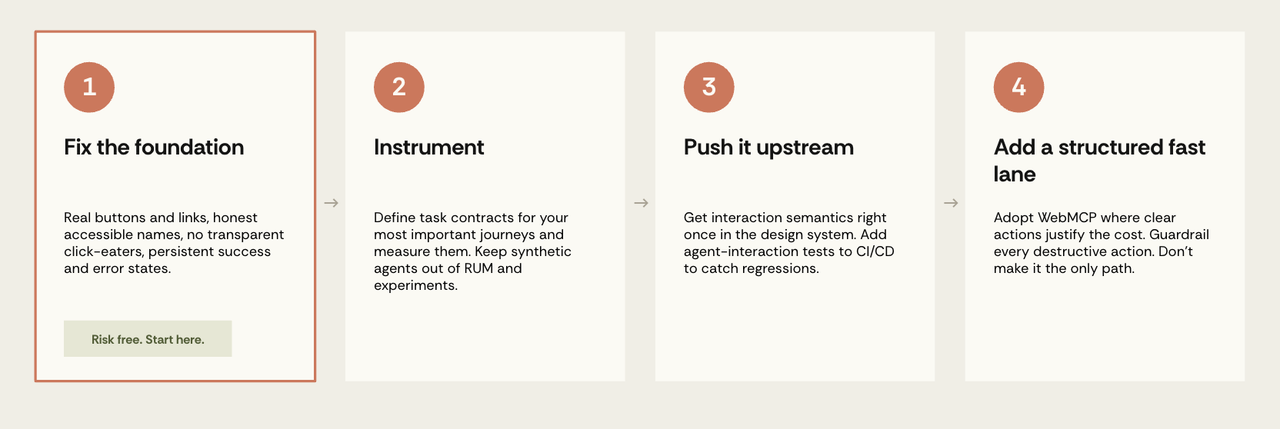 1

Fix the foundation

Real buttons and links, honest accessible names, no transparent click-eaters, persistent success and error states.

Risk free. Start here.

→

2

Instrument

Define task contracts for your most important journeys and measure them. Keep synthetic agents out of RUM and experiments.

→

3

Push it upstream

Get interaction semantics right once in the design system. Add agent-interaction tests to CI/CD to catch regressions.

→

4

Add a structured fast lane

Adopt WebMCP where clear actions justify the cost. Guardrail every destructive action. Don't make it the only path.